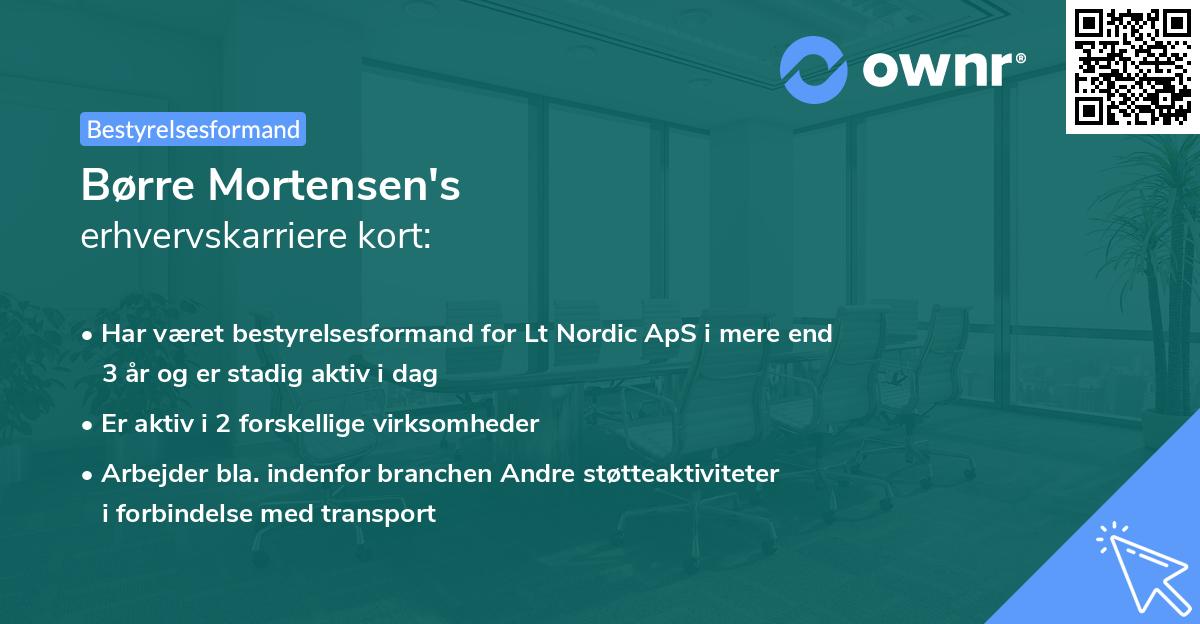 ownr®

Bestyrelsesformand

Børre Mortensen's
erhvervskarriere kort:

• Har været bestyrelsesformand for Lt Nordic ApS i mere end 3 år og er stadig aktiv i dag
• Er aktiv i 2 forskellige virksomheder
• Arbejder bla. indenfor branchen Andre støtteaktiviteter i forbindelse med transport